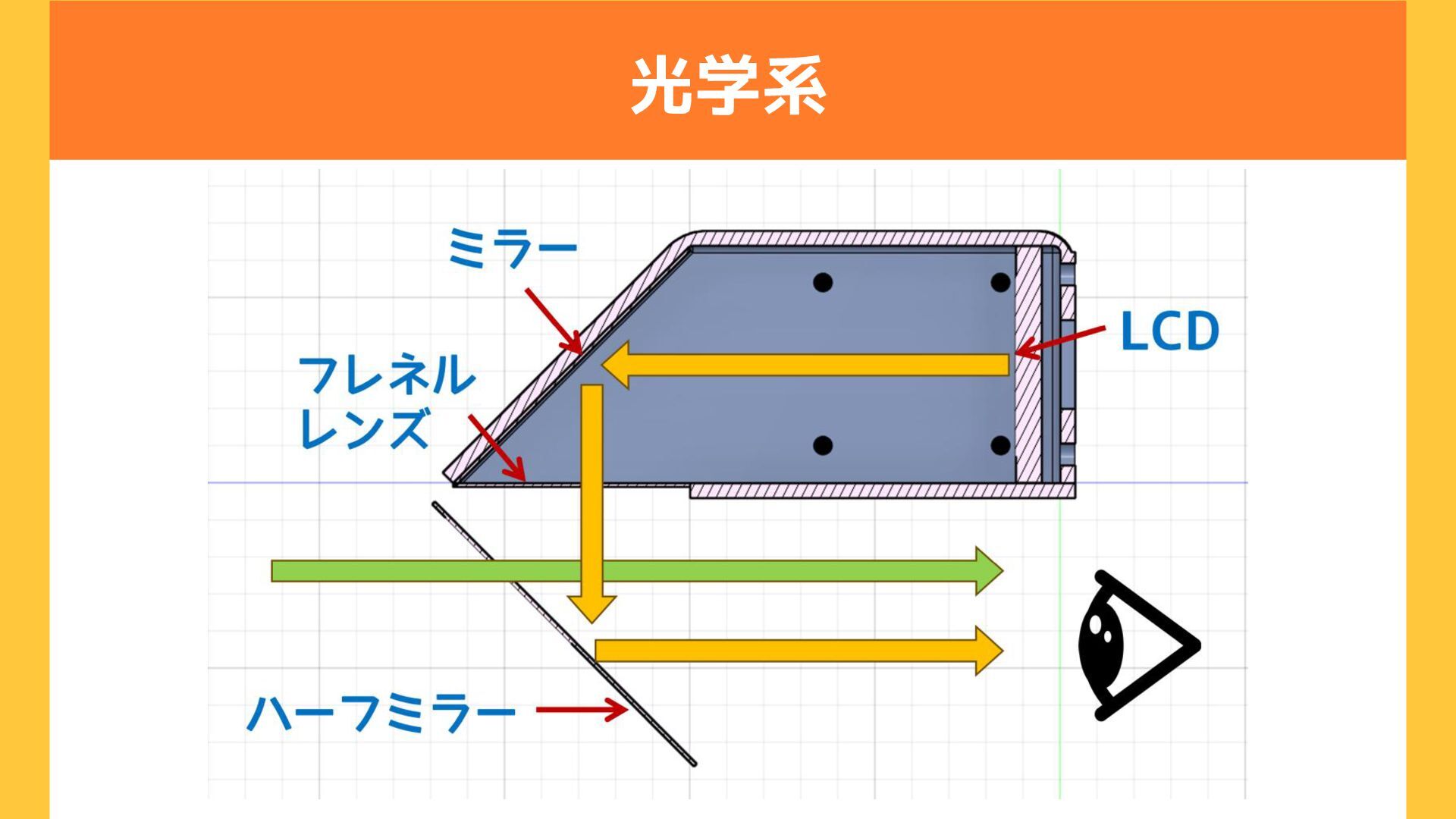 光学系

ミラー

LCD

フレネル
レンズ

ハーフミラー